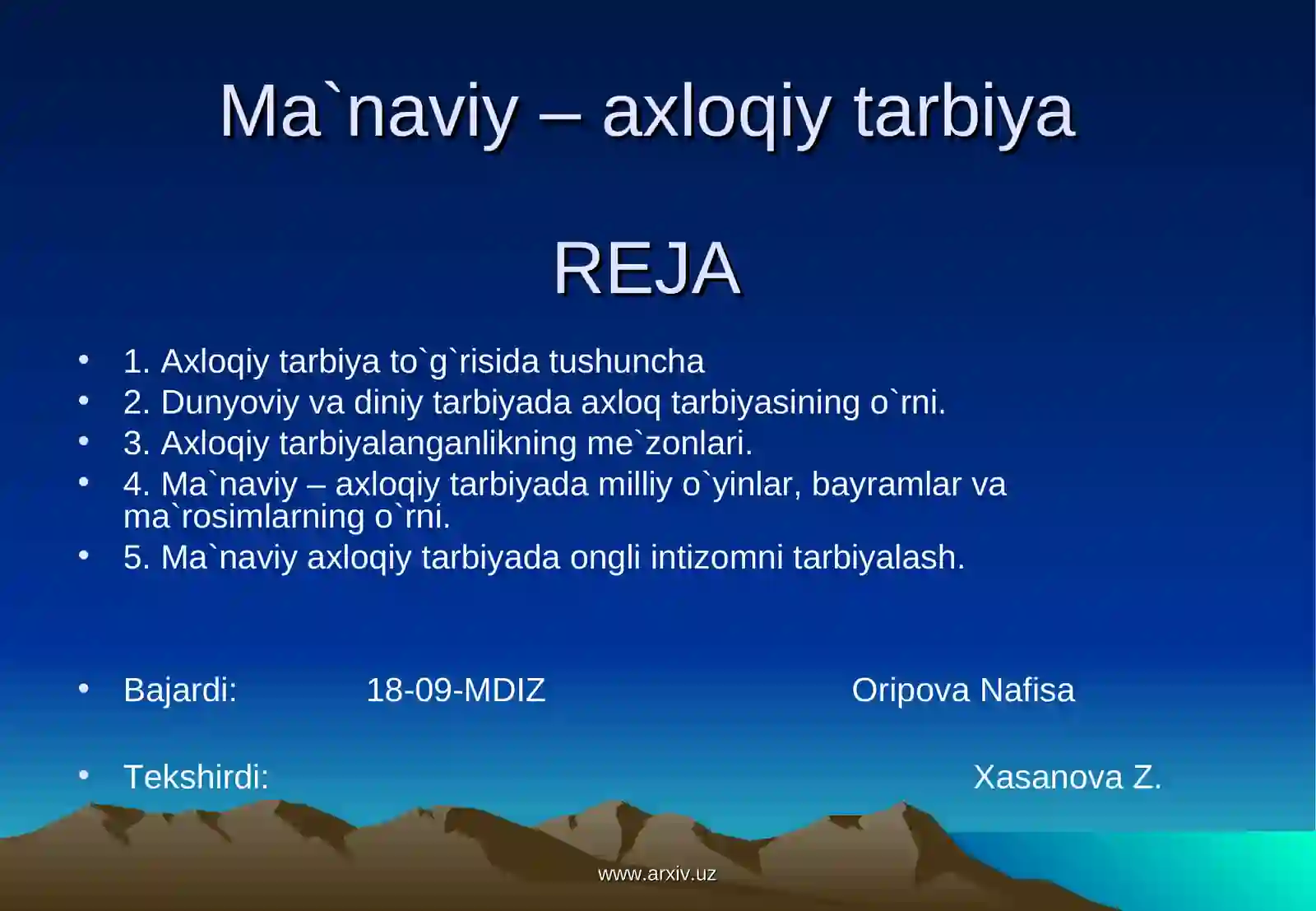 Ma`naviy – axloqiy tarbiya

REJA

• 1. Axloqiy tarbiya to`g`risida tushuncha
• 2. Dunyoviy va diniy tarbiyada axloq tarbiyasining o`rni.
• 3. Axloqiy tarbiyalanganlikning me`zonlari.
• 4. Ma`naviy – axloqiy tarbiyada milliy o`yinlar, bayramlar va ma`rosimlarning o`rni.
• 5. Ma`naviy axloqiy tarbiyada ongli intizomni tarbiyalash.

• Bajardi: 18-09-MDIZ Oripova Nafisa

• Tekshirdi: Xasanova Z.

www.arxiv.uz